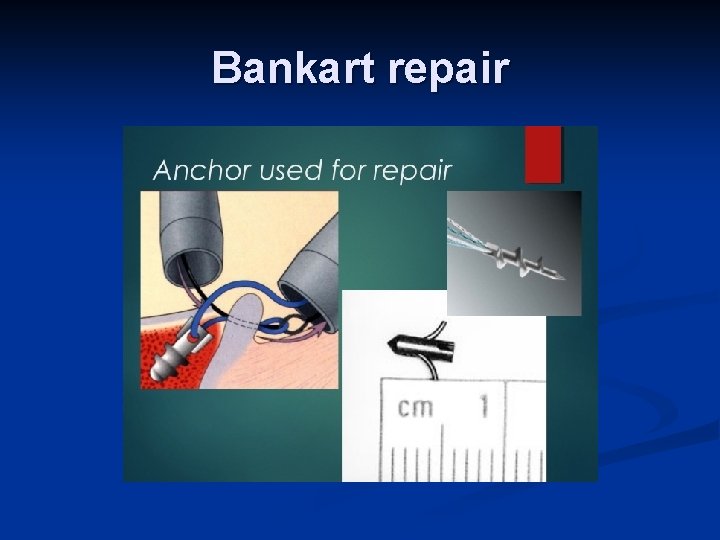 Bankart repair

Anchor used for repair

cm 1